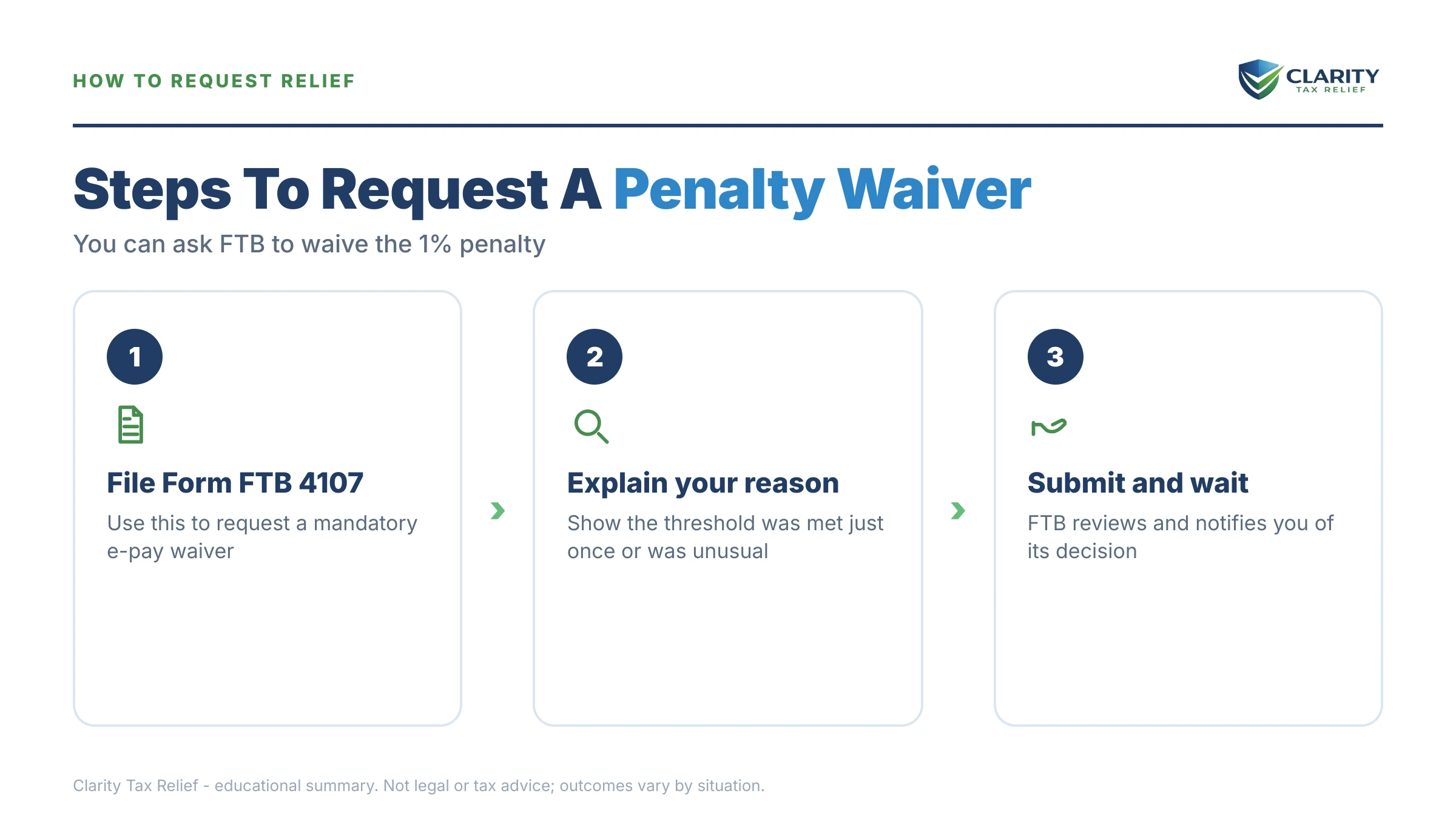 HOW TO REQUEST RELIEF

CLARITY
TAX RELIEF

Steps To Request A Penalty Waiver

You can ask FTB to waive the 1% penalty

1

File Form FTB 4107

Use this to request a mandatory e-pay waiver

2

Explain your reason

Show the threshold was met just once or was unusual

3

Submit and wait

FTB reviews and notifies you of its decision

Clarity Tax Relief - educational summary. Not legal or tax advice; outcomes vary by situation.